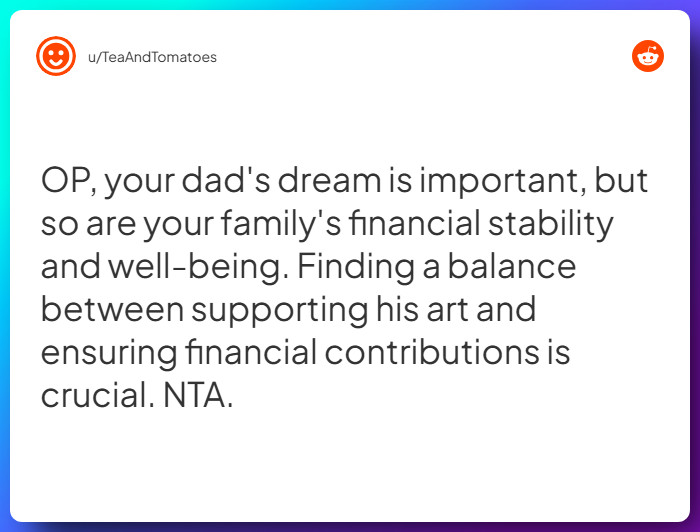 u/TeaAndTomatoes

OP, your dad's dream is important, but so are your family's financial stability and well-being. Finding a balance between supporting his art and ensuring financial contributions is crucial. NTA.